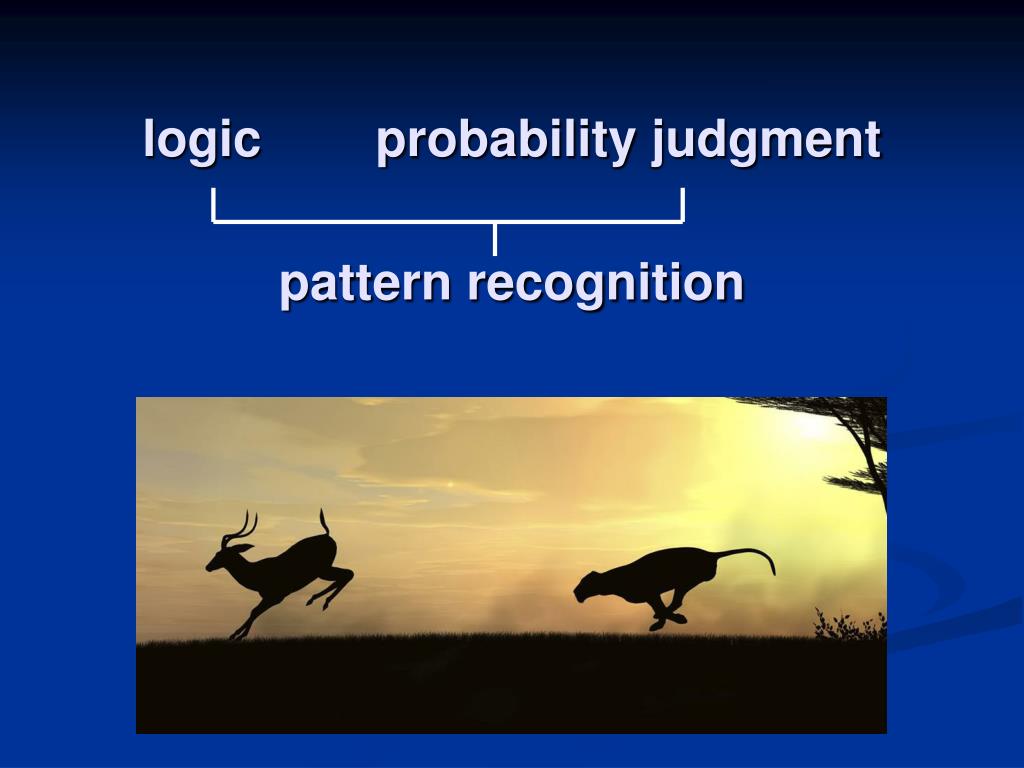 logic probability judgment

pattern recognition